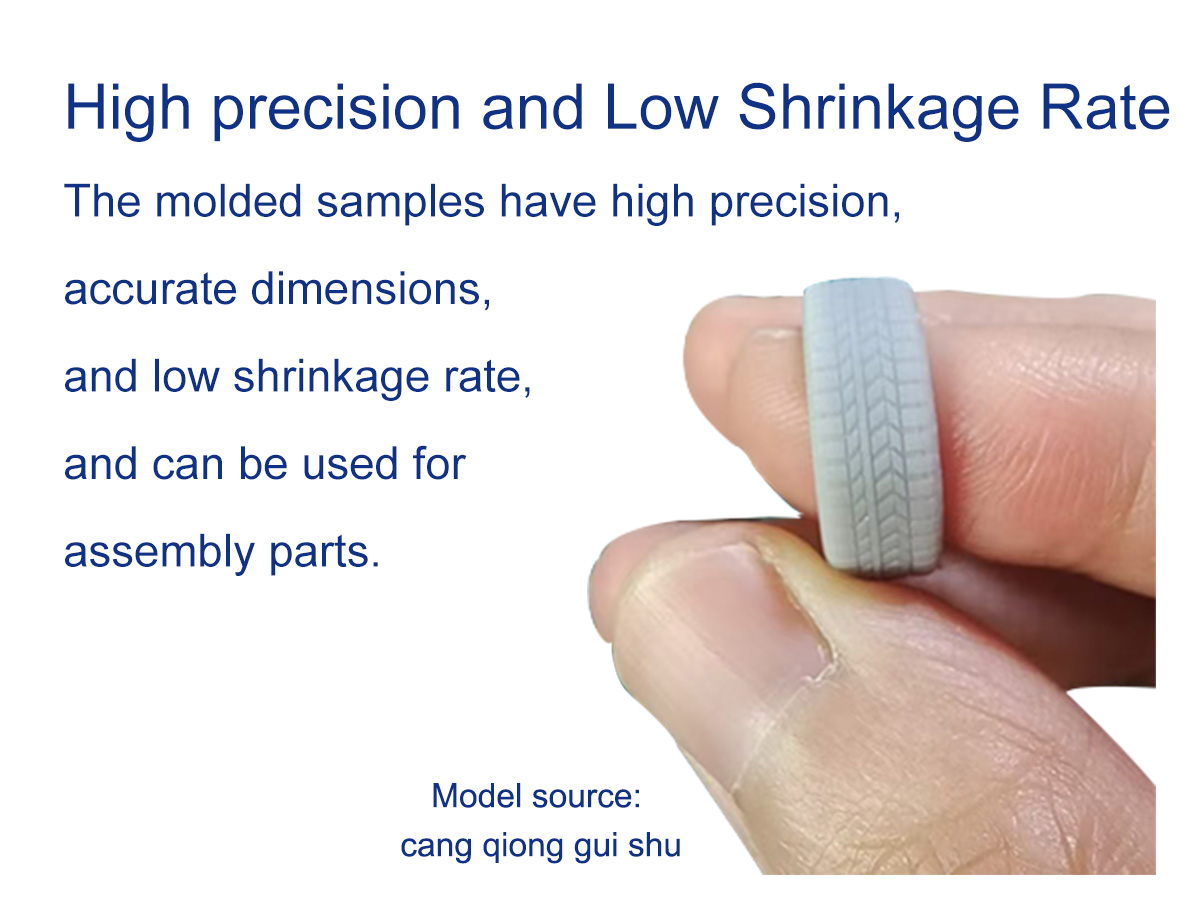 High precision and Low Shrinkage Rate

The molded samples have high precision,

accurate dimensions,

and low shrinkage rate,

and can be used for

assembly parts.

Model source:
cang qiong gui shu